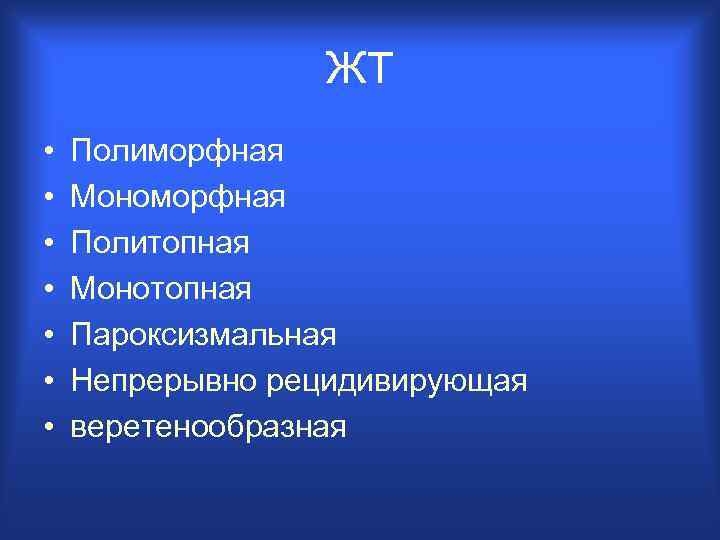 ЖТ

• Полиморфная
• Мономорфная
• Политопная
• Монотопная
• Пароксизмальная
• Непрерывно рецидивирующая
• веретенообразная